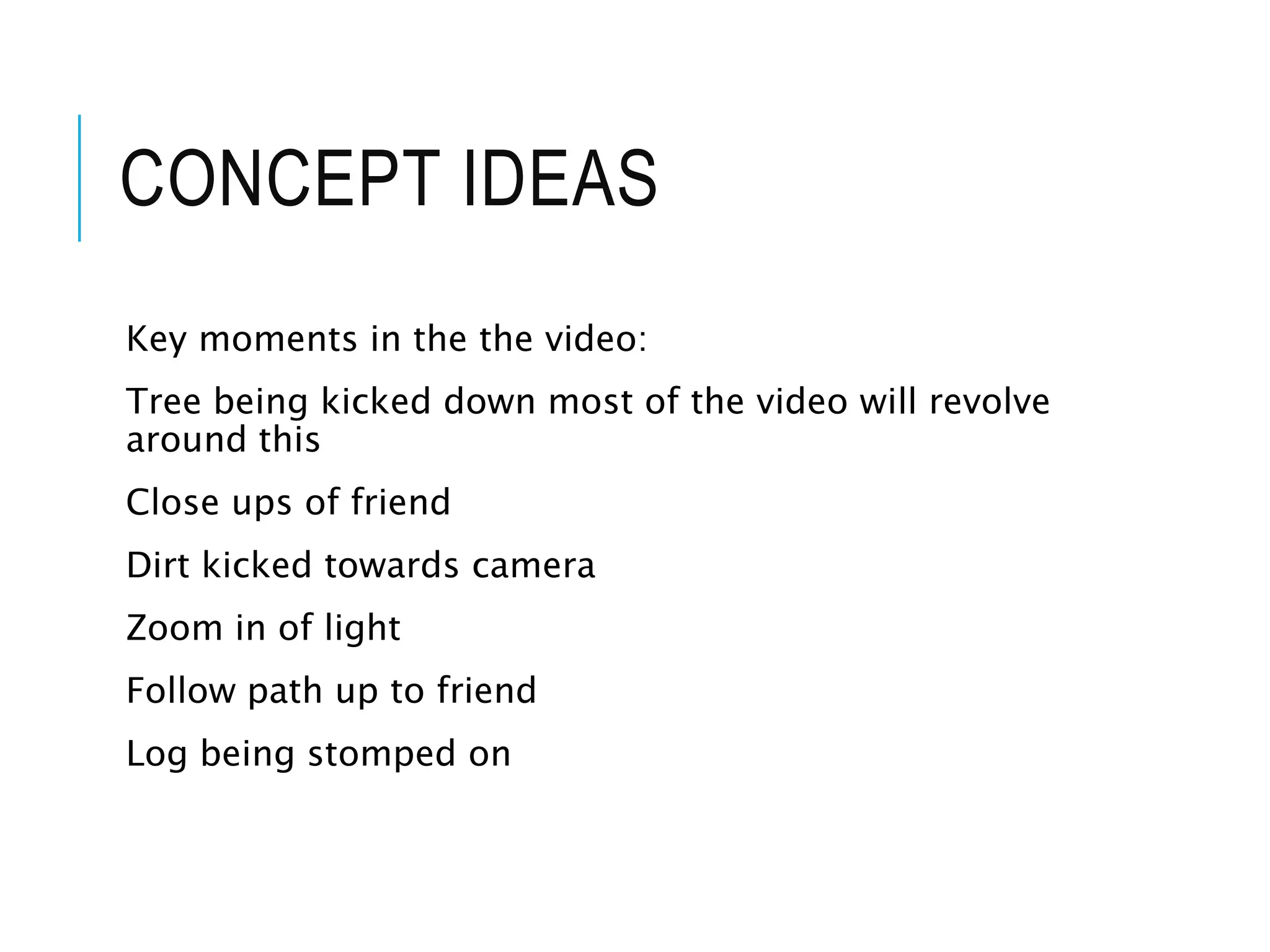 CONCEPT IDEAS

Key moments in the the video:

Tree being kicked down most of the video will revolve around this

Close ups of friend

Dirt kicked towards camera

Zoom in of light

Follow path up to friend

Log being stomped on